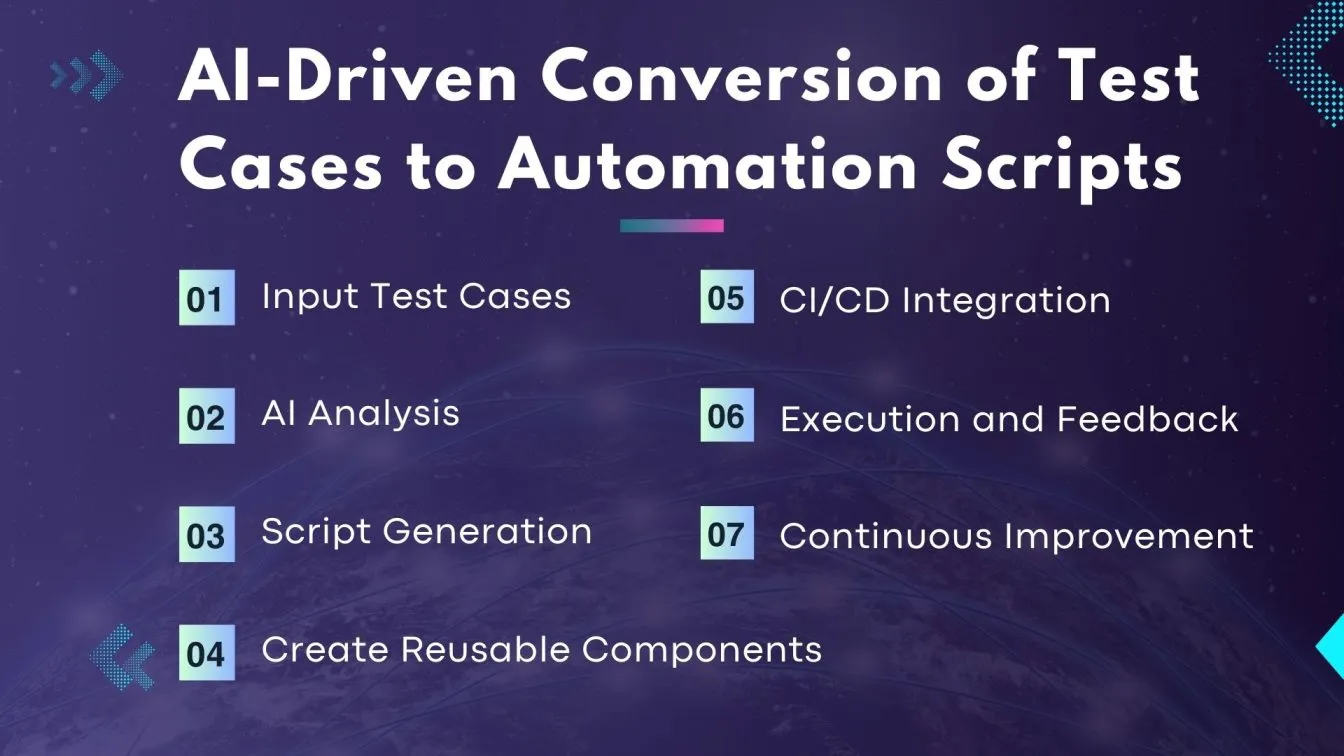 AI-Driven Conversion of Test Cases to Automation Scripts

01 Input Test Cases

02 AI Analysis

03 Script Generation

04 Create Reusable Components

05 CI/CD Integration

06 Execution and Feedback

07 Continuous Improvement